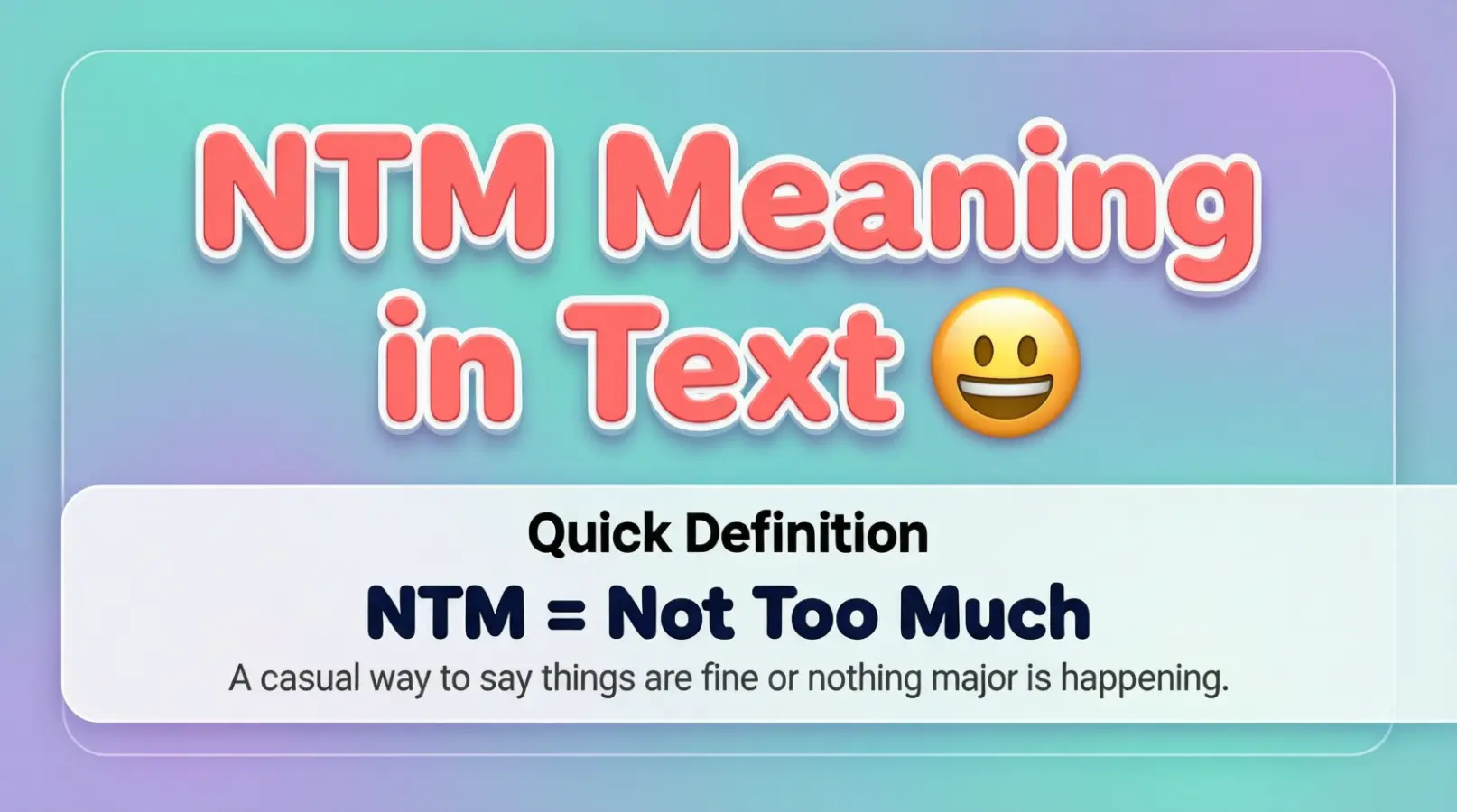 NTM Meaning in Text 😃

Quick Definition

NTM = Not Too Much

A casual way to say things are fine or nothing major is happening.